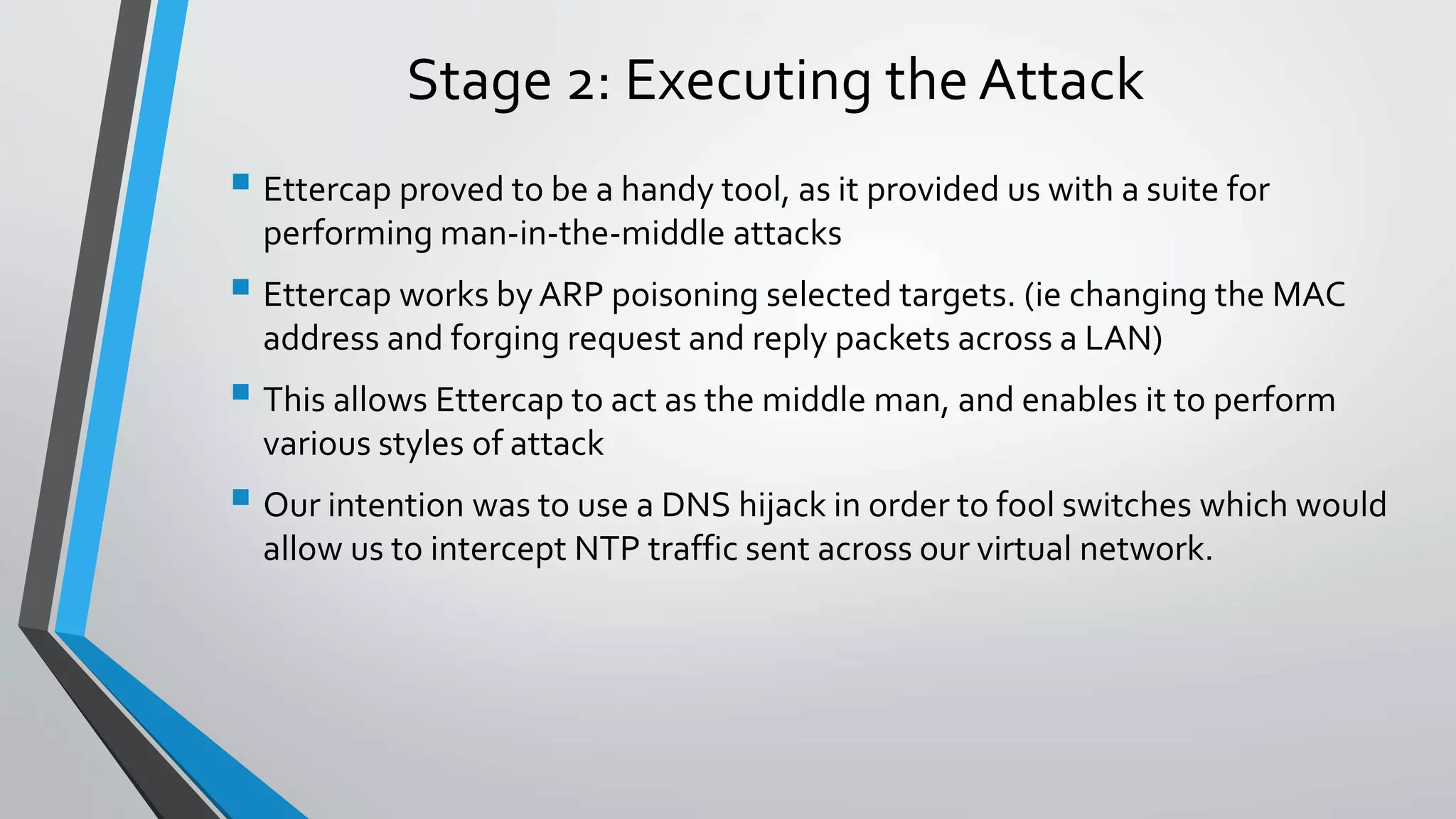 Stage 2: Executing the Attack

- Ettercap proved to be a handy tool, as it provided us with a suite for performing man-in-the-middle attacks
- Ettercap works by ARP poisoning selected targets. (ie changing the MAC address and forging request and reply packets across a LAN)
- This allows Ettercap to act as the middle man, and enables it to perform various styles of attack
- Our intention was to use a DNS hijack in order to fool switches which would allow us to intercept NTP traffic sent across our virtual network.